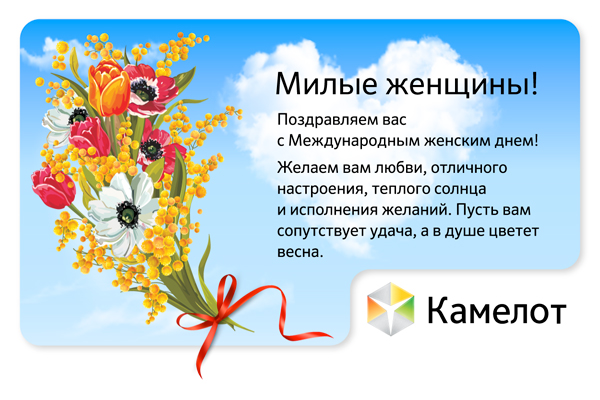 Милые женщины!

Поздравляем вас с Международным женским днем!

Желаем вам любви, отличного настроения, теплого солнца и исполнения желаний. Пусть вам сопутствует удача, а в душе цветет весна.

Камелот